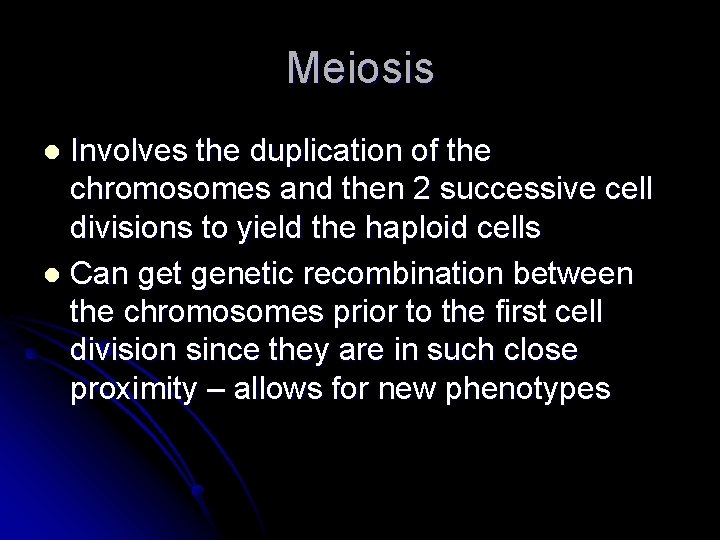 Meiosis

- Involves the duplication of the chromosomes and then 2 successive cell divisions to yield the haploid cells
- Can get genetic recombination between the chromosomes prior to the first cell division since they are in such close proximity – allows for new phenotypes